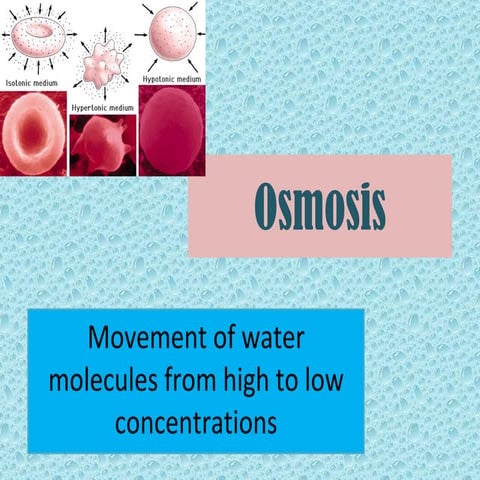 Isotonic medium

Hypertonic medium

Hypotonic medium

Osmosis

Movement of water molecules from high to low concentrations